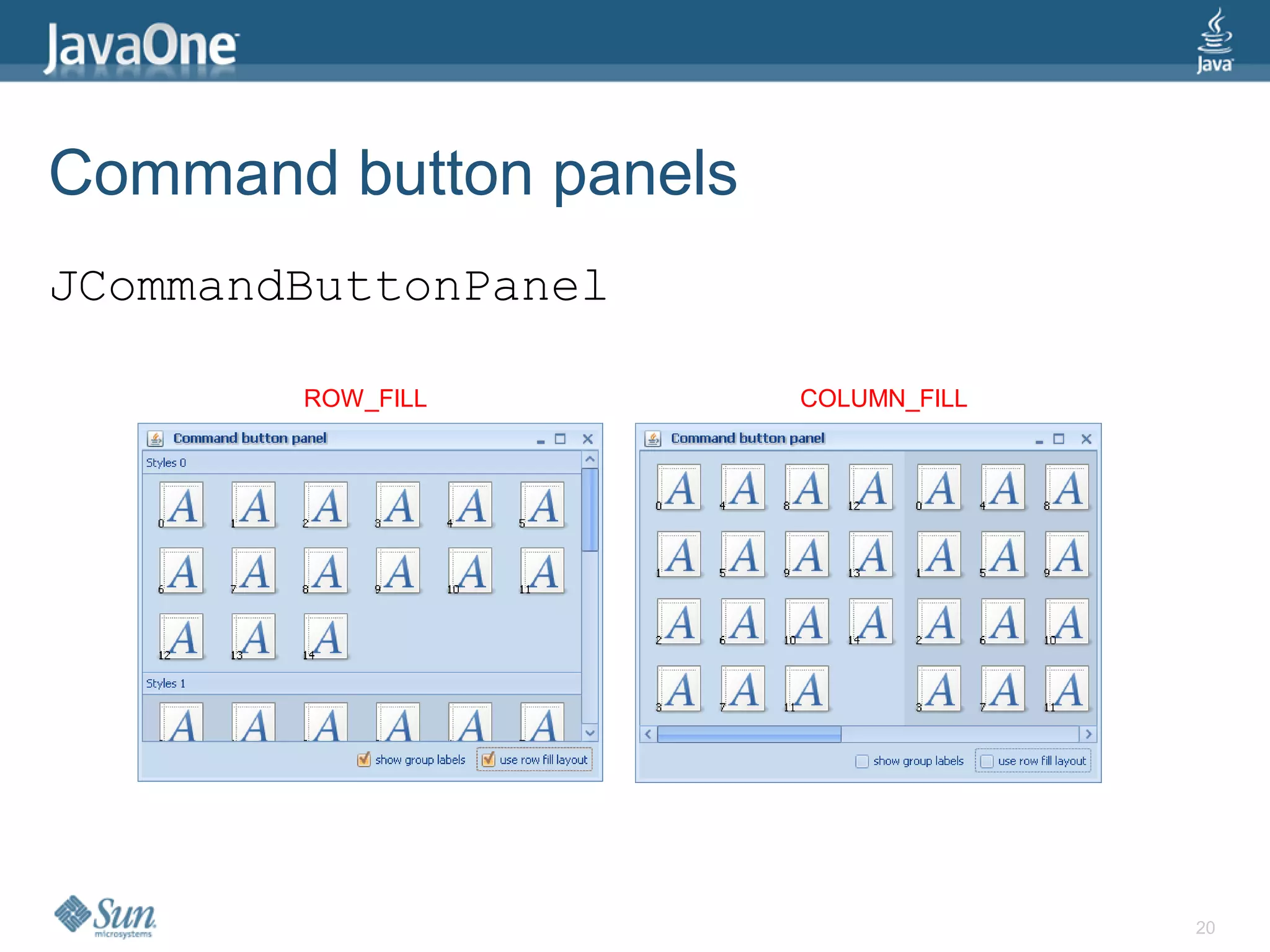 JavaOne

Java

Command button panels

JCommandButtonPanel

ROW_FILL

Command button panel

Styles 0

A 0 A 1 A 2 A 3 A 4 A 5
A 6 A 7 A 8 A 9 A 10 A 11
A 12 A 13 A 14

Styles 1

A A A A A A

show group labels use row fill layout

COLUMN_FILL

Command button panel

A 0 A 4 A 8 A 12 A 0 A 4 A 8
A 1 A 5 A 9 A 13 A 1 A 5 A 9
A 2 A 6 A 10 A 14 A 2 A 6 A 10
A 3 A 7 A 11 A 3 A 7 A 11

show group labels use row fill layout

Sun microsystems

20